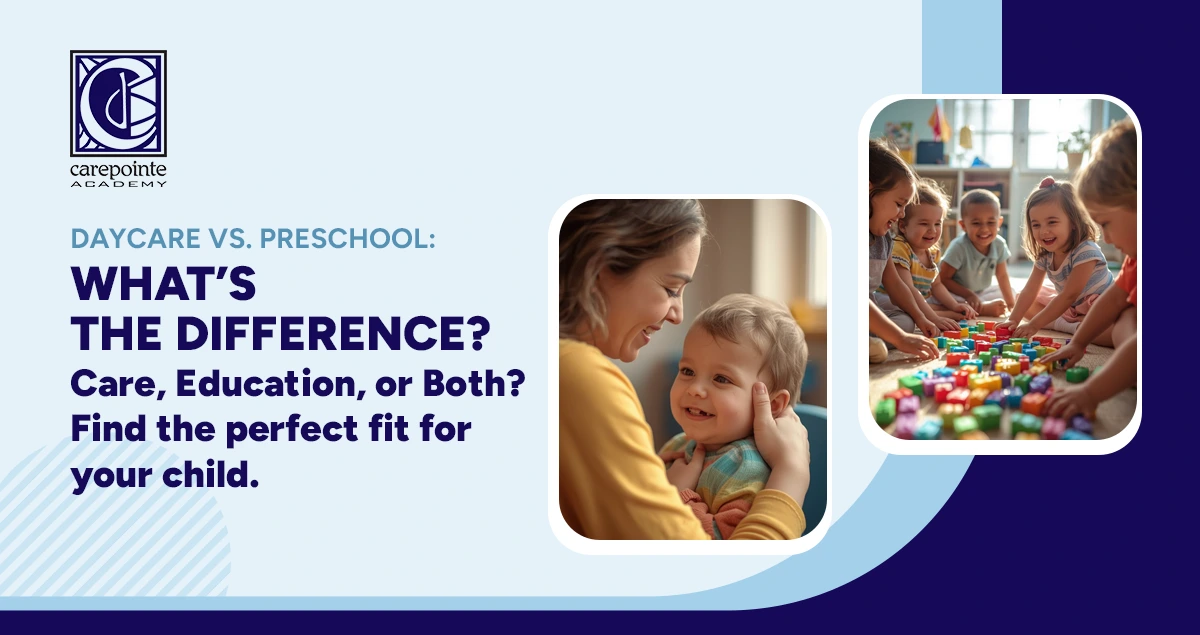 carepointe
ACADEMY

DAYCARE VS. PRESCHOOL:

WHAT'S THE DIFFERENCE?

Care, Education, or Both? Find the perfect fit for your child.